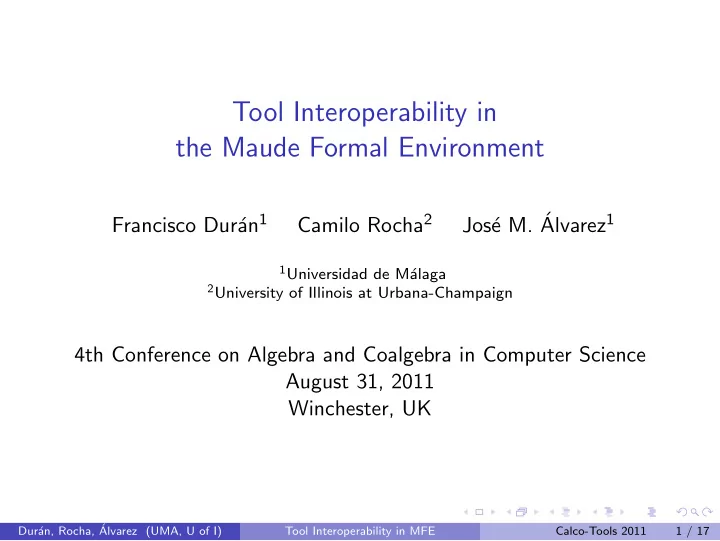 Tool Interoperability in
the Maude Formal Environment

Francisco Durán$^1$ Camilo Rocha$^2$ José M. Álvarez$^1$

$^1$Universidad de Málaga
$^2$University of Illinois at Urbana-Champaign

4th Conference on Algebra and Coalgebra in Computer Science
August 31, 2011
Winchester, UK

Durán, Rocha, Álvarez (UMA, U of I) Tool Interoperability in MFE Calco-Tools 2011 1 / 17